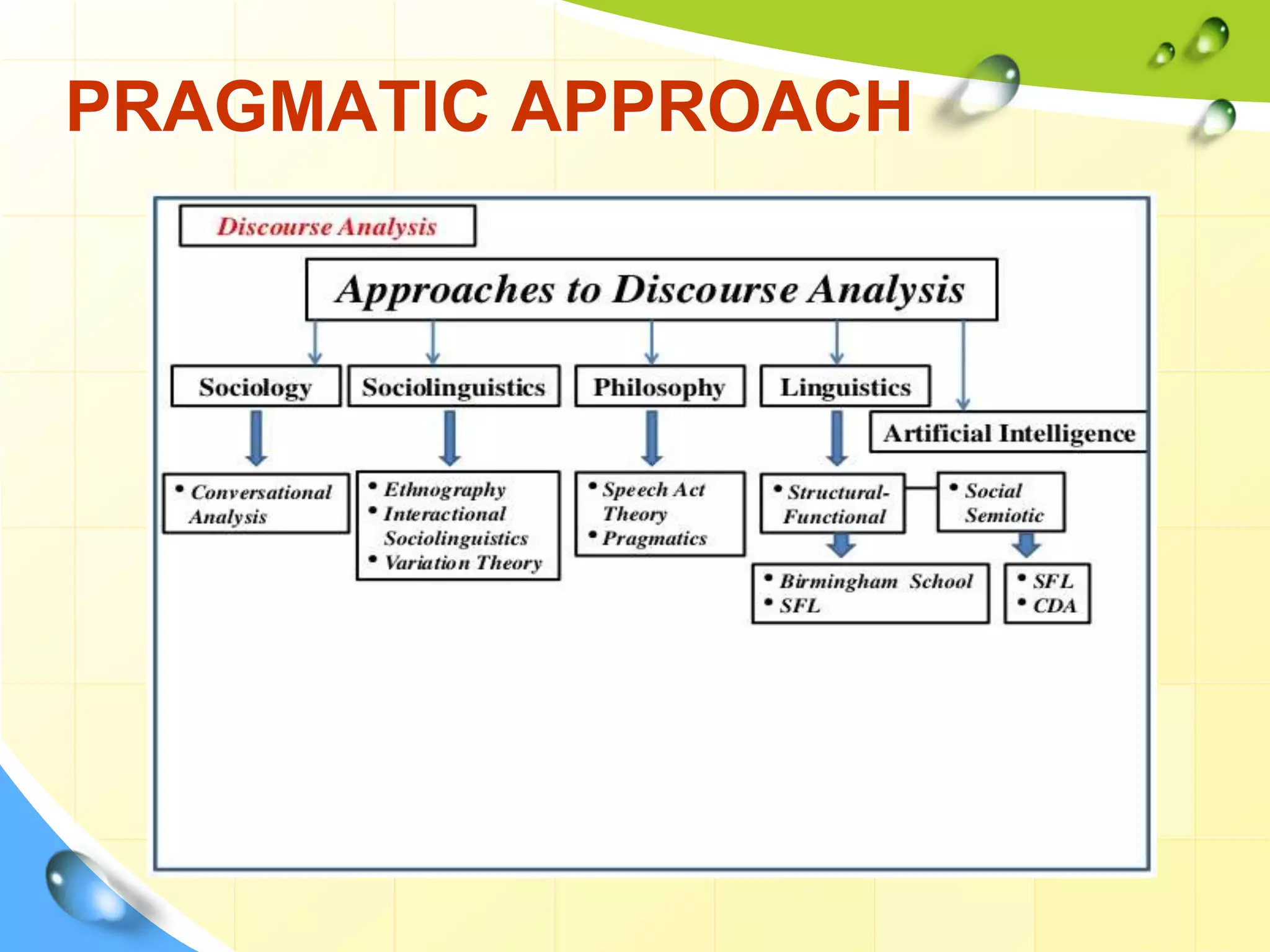 PRAGMATIC APPROACH

Discourse Analysis

Approaches to Discourse Analysis

Sociology

Sociolinguistics

Philosophy

Linguistics

Artificial Intelligence

• Conversational Analysis

• Ethnography
• Interactional Sociolinguistics
• Variation Theory

• Speech Act Theory
• Pragmatics

• Structural-Functional

• Social Semiotic

• Birmingham School
• SFL

• SFL
• CDA